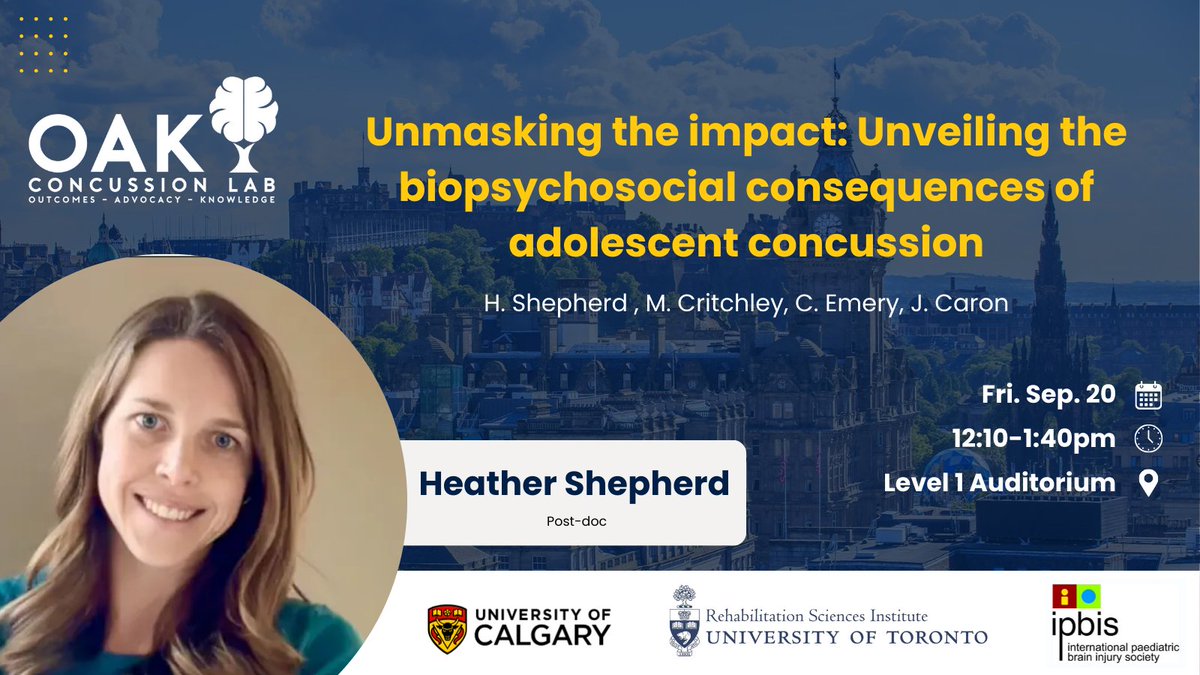 OAK
CONCUSSION LAB
OUTCOMES - ADVOCACY - KNOWLEDGE

Unmasking the impact: Unveiling the biopsychosocial consequences of adolescent concussion

H. Shepherd , M. Critchley, C. Emery, J. Caron

Fri. Sep. 20
12:10-1:40pm
Level 1 Auditorium

Heather Shepherd
Post-doc

UNIVERSITY OF CALGARY

Rehabilitation Sciences Institute
UNIVERSITY OF TORONTO

ipbis
international paediatric brain injury society